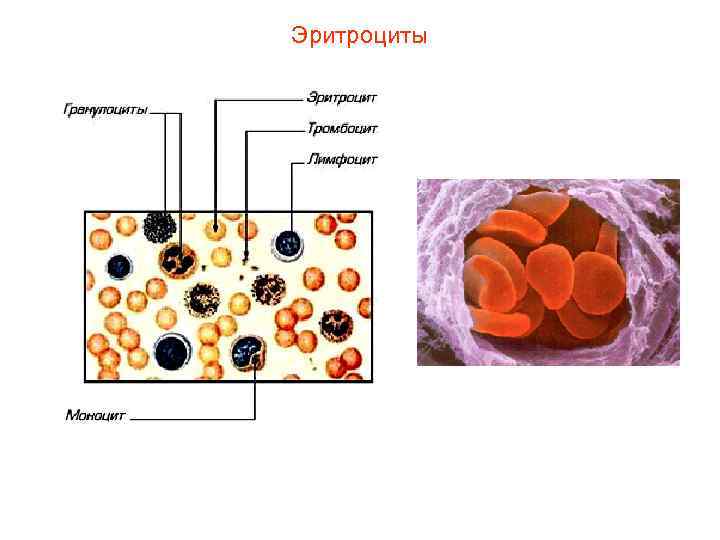 Эритроциты

Гранулоциты

Эритроцит

Тромбоцит

Лимфоцит

Моноцит